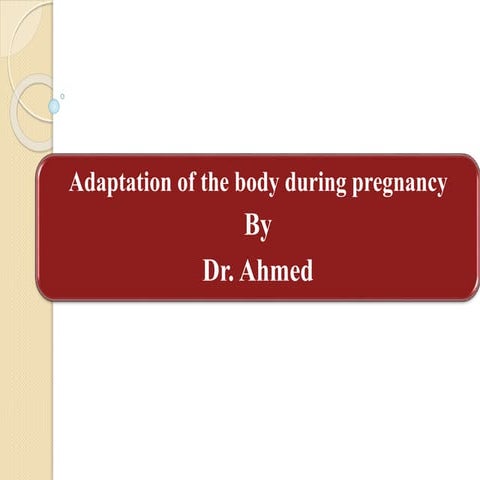 Adaptation of the body during pregnancy
By
Dr. Ahmed